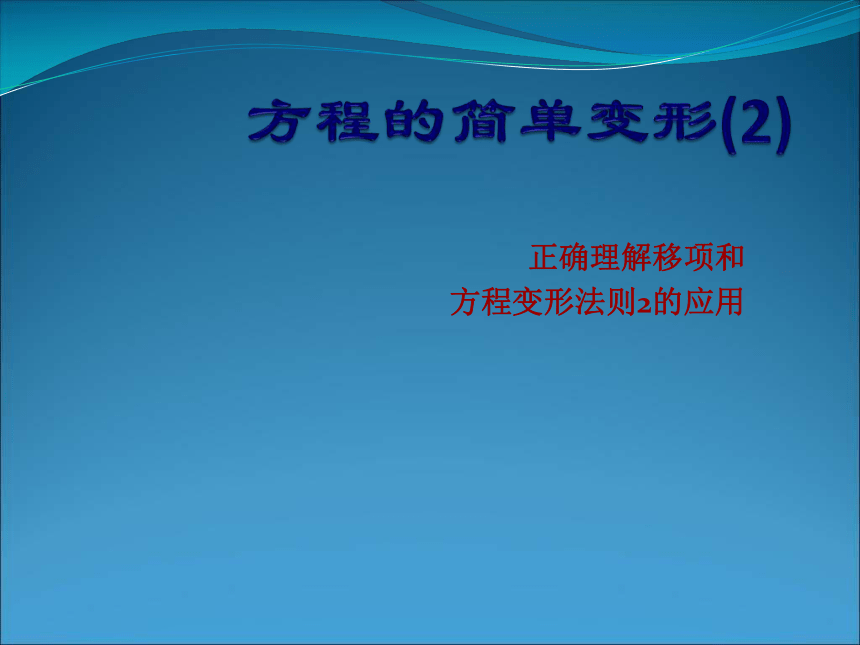 方程的简单变形(2)

正确理解移项和
方程变形法则2的应用